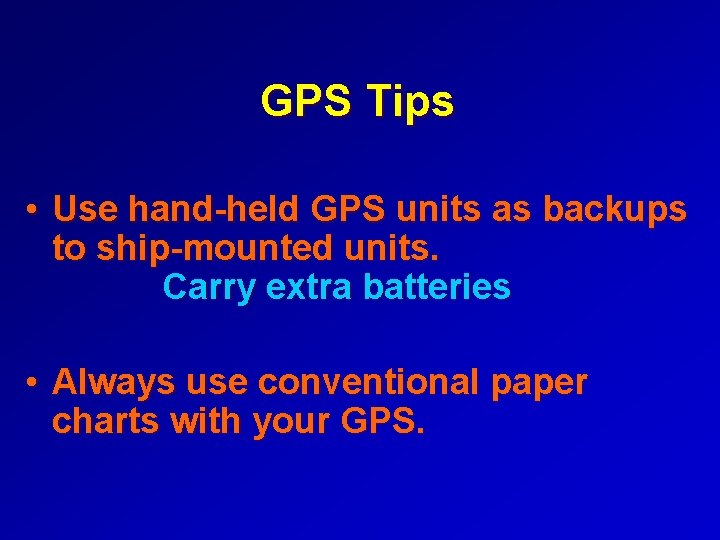 GPS Tips

• Use hand-held GPS units as backups to ship-mounted units.
Carry extra batteries

• Always use conventional paper charts with your GPS.